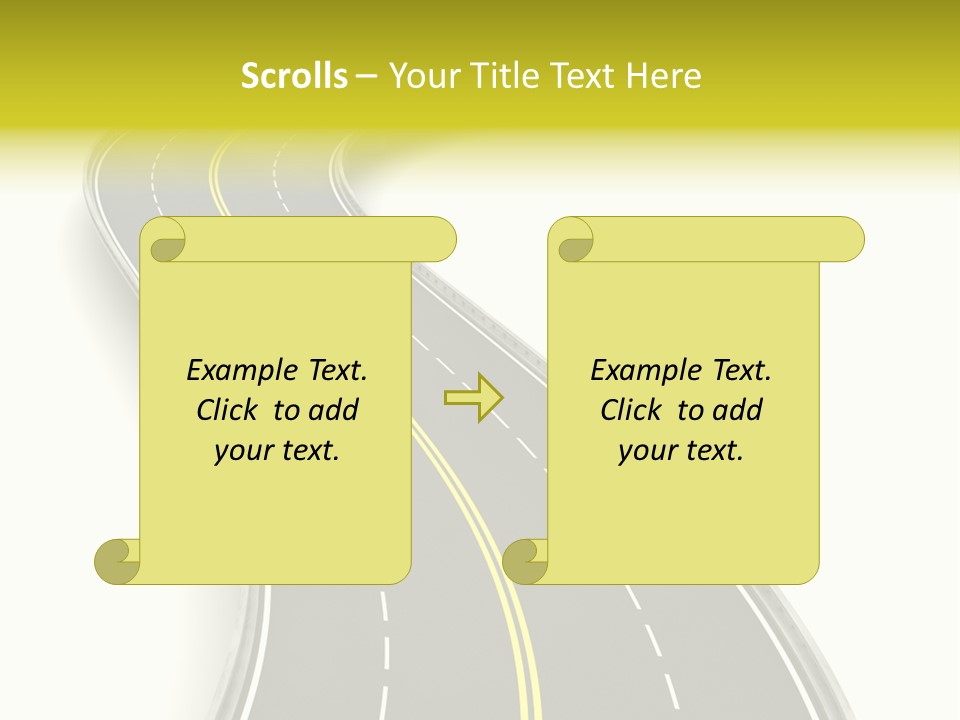 Scrolls – Your Title Text Here

Example Text. Click to add your text.

Example Text. Click to add your text.